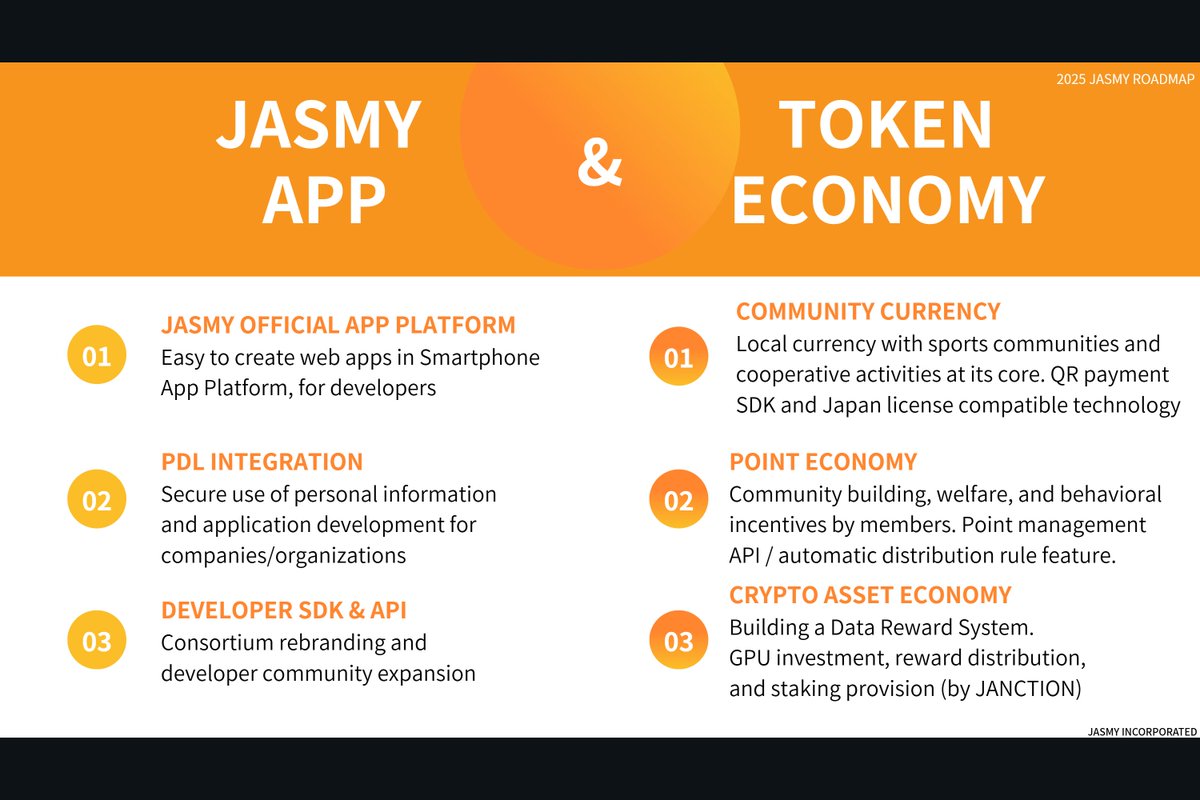 2025 JASMY ROADMAP

JASMY APP

&

TOKEN ECONOMY

01
JASMY OFFICIAL APP PLATFORM
Easy to create web apps in Smartphone App Platform, for developers

02
PDL INTEGRATION
Secure use of personal information and application development for companies/organizations

03
DEVELOPER SDK & API
Consortium rebranding and developer community expansion

01
COMMUNITY CURRENCY
Local currency with sports communities and cooperative activities at its core. QR payment SDK and Japan license compatible technology

02
POINT ECONOMY
Community building, welfare, and behavioral incentives by members. Point management API / automatic distribution rule feature.

03
CRYPTO ASSET ECONOMY
Building a Data Reward System.
GPU investment, reward distribution, and staking provision (by JANCTION)

JASMY INCORPORATED